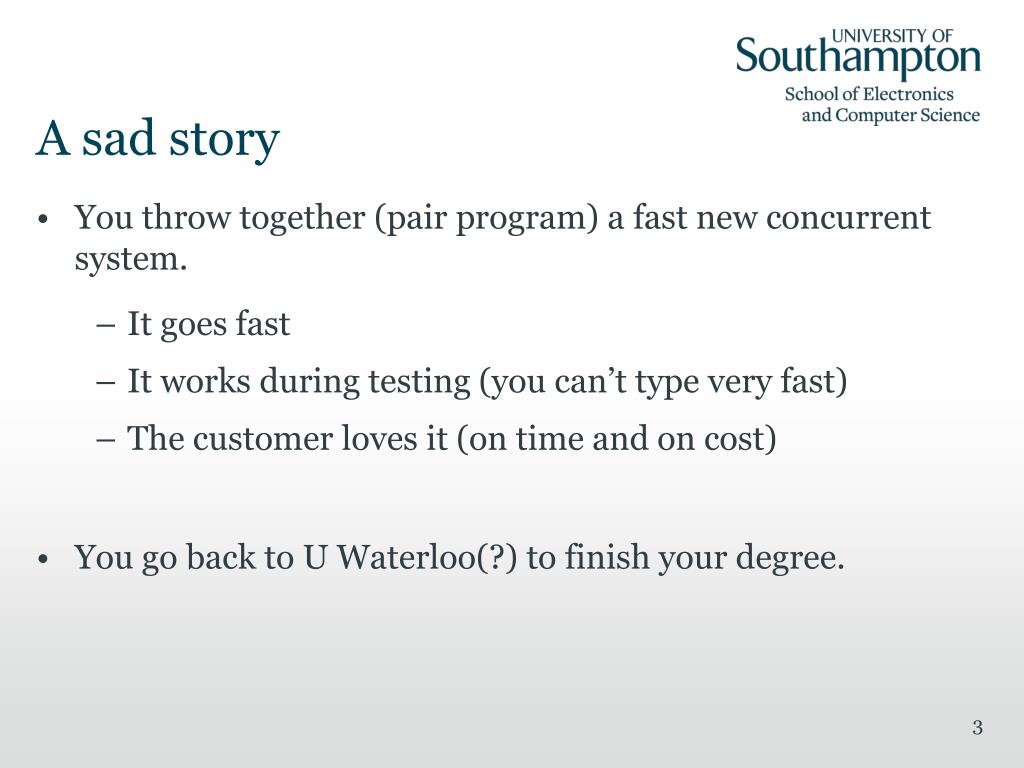 UNIVERSITY OF
Southampton
School of Electronics
and Computer Science

A sad story

• You throw together (pair program) a fast new concurrent system.
  – It goes fast
  – It works during testing (you can’t type very fast)
  – The customer loves it (on time and on cost)

• You go back to U Waterloo(?) to finish your degree.

3